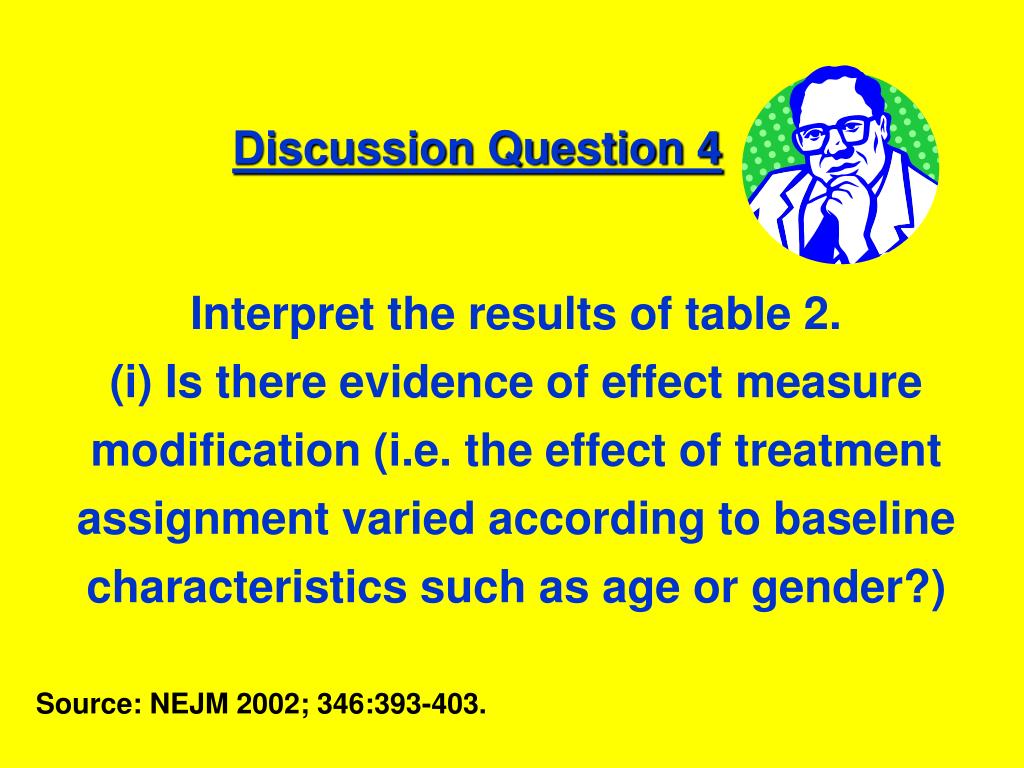 Discussion Question 4

Interpret the results of table 2.
(i) Is there evidence of effect measure modification (i.e. the effect of treatment assignment varied according to baseline characteristics such as age or gender?)

Source: NEJM 2002; 346:393-403.